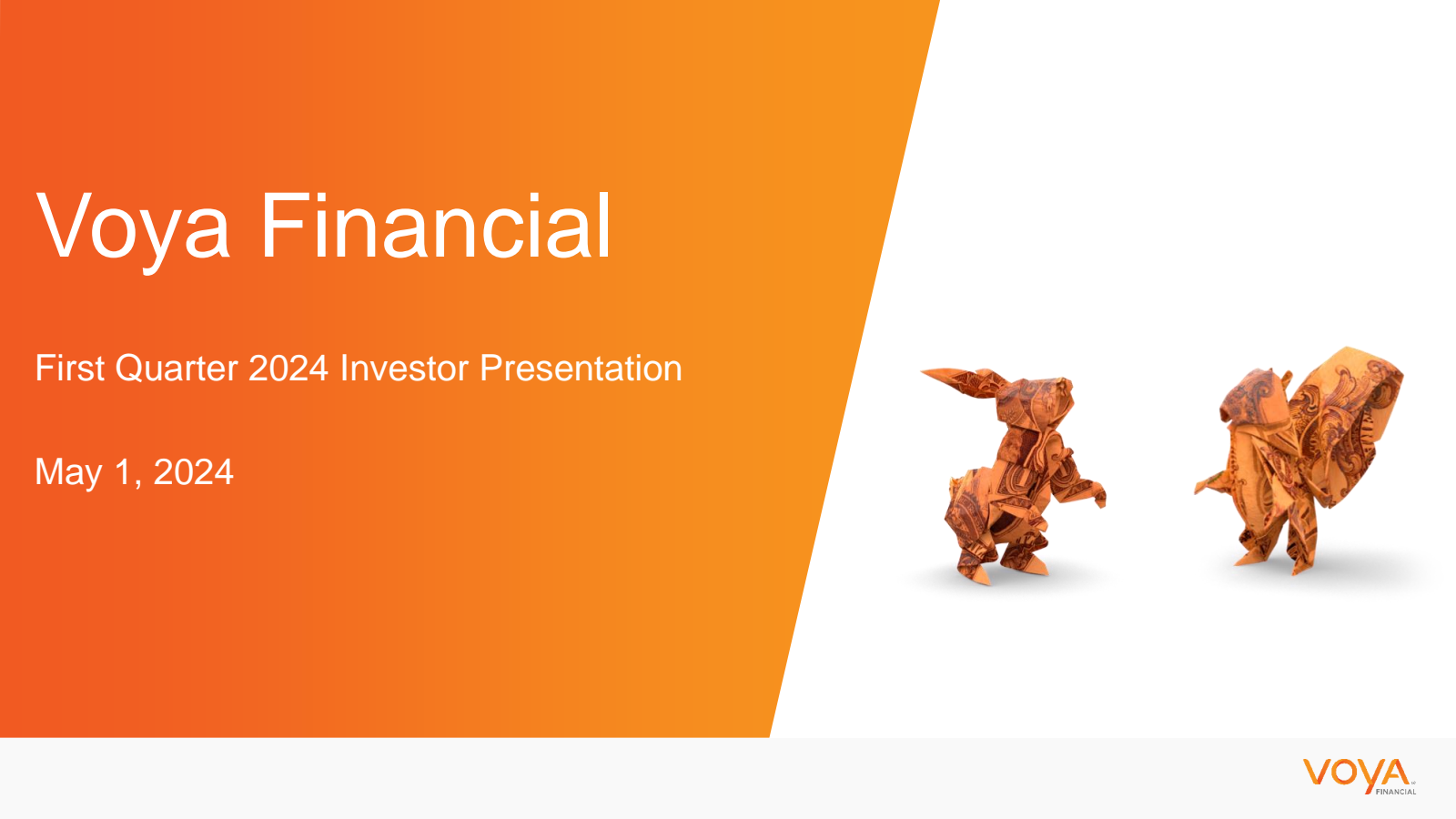 Voya Financial

First Quarter 2024 Investor Presentation

May 1, 2024

VOYA FINANCIAL